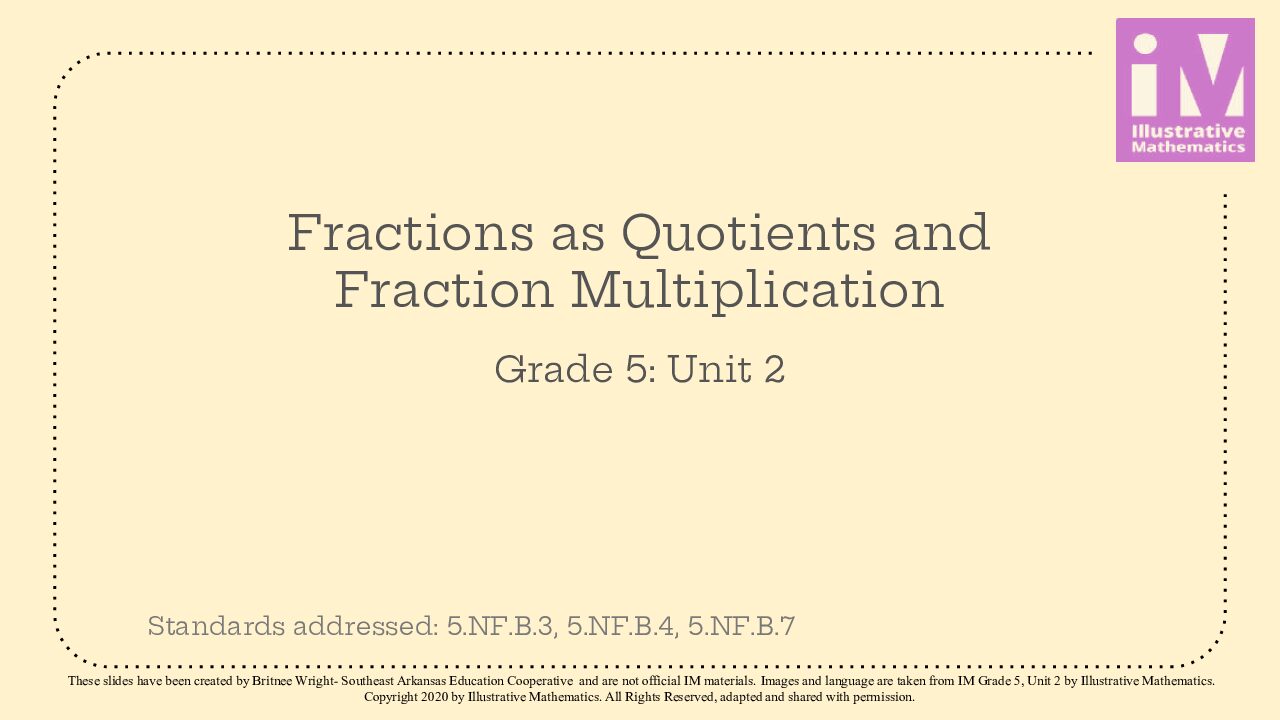 iM
Illustrative Mathematics

Fractions as Quotients and Fraction Multiplication

Grade 5: Unit 2

Standards addressed: 5.NF.B.3, 5.NF.B.4, 5.NF.B.7

These slides have been created by Britnee Wright- Southeast Arkansas Education Cooperative and are not official IM materials. Images and language are taken from IM Grade 5, Unit 2 by Illustrative Mathematics. Copyright 2020 by Illustrative Mathematics. All Rights Reserved, adapted and shared with permission.